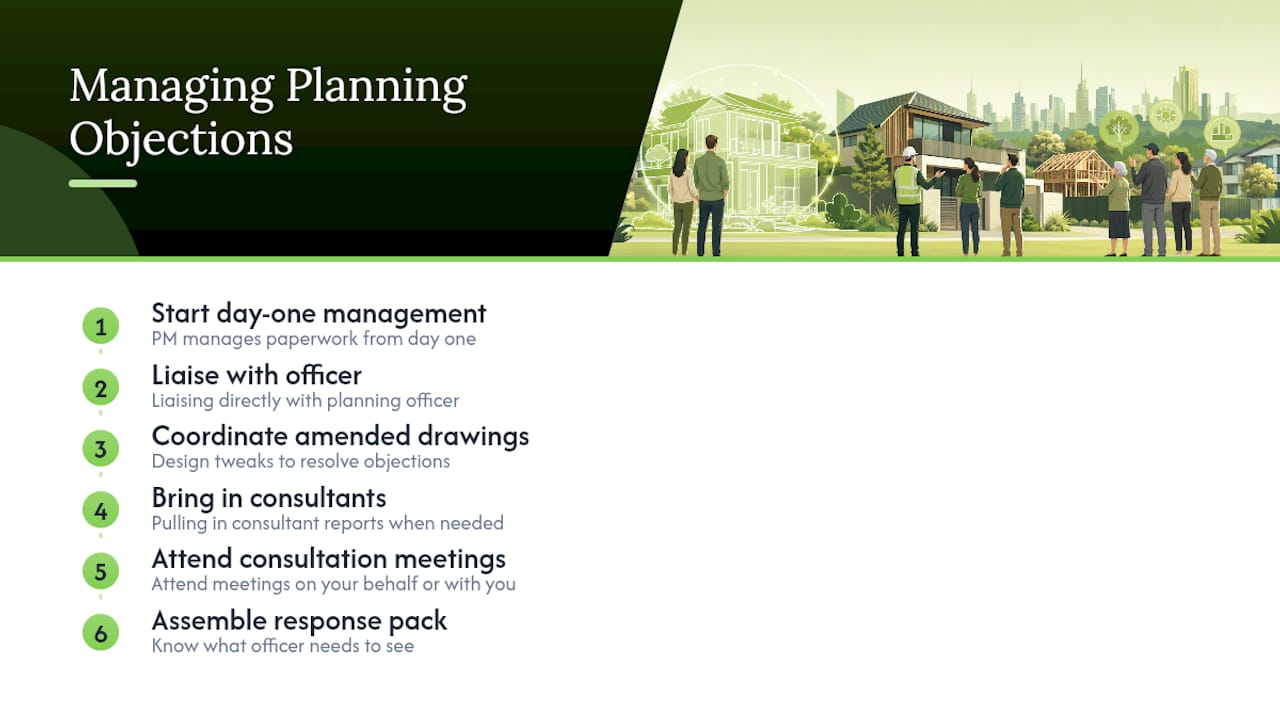 Managing Planning Objections

1
Start day-one management
PM manages paperwork from day one

2
Liaise with officer
Liaising directly with planning officer

3
Coordinate amended drawings
Design tweaks to resolve objections

4
Bring in consultants
Pulling in consultant reports when needed

5
Attend consultation meetings
Attend meetings on your behalf or with you

6
Assemble response pack
Know what officer needs to see